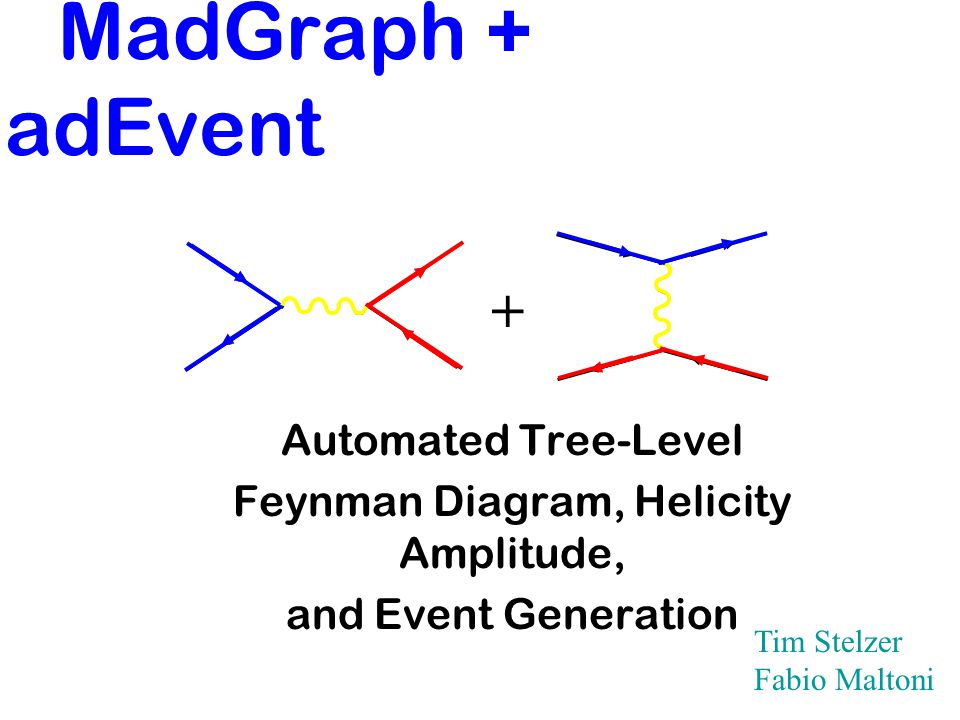 MadGraph +
adEvent

+

Automated Tree-Level
Feynman Diagram, Helicity Amplitude,
and Event Generation

Tim Stelzer
Fabio Maltoni